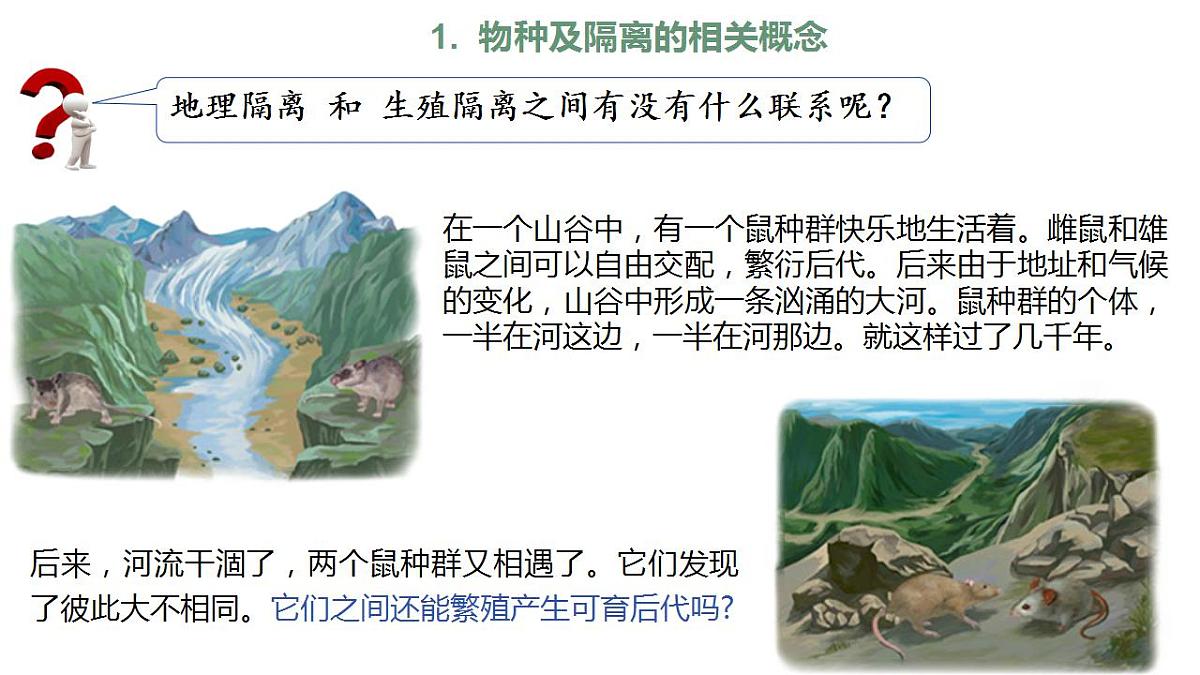 1. 物种及隔离的相关概念

地理隔离 和 生殖隔离之间有没有什么联系呢？

在一个山谷中，有一个鼠种群快乐地生活着。雌鼠和雄鼠之间可以自由交配，繁衍后代。后来由于地址和气候的变化，山谷中形成一条汹涌的大河。鼠种群的个体，一半在河这边，一半在河那边。就这样过了几千年。

后来，河流干涸了，两个鼠种群又相遇了。它们发现了彼此大不相同。它们之间还能繁殖产生可育后代吗？